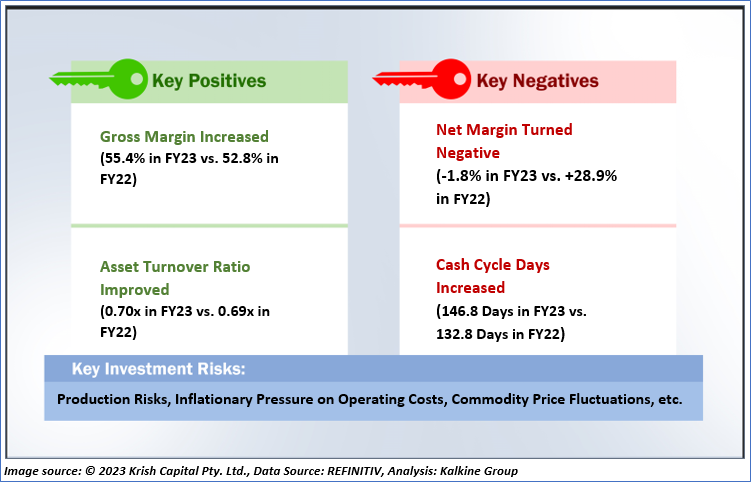 Key Positives

Gross Margin Increased
(55.4% in FY23 vs. 52.8% in FY22)

Asset Turnover Ratio Improved
(0.70x in FY23 vs. 0.69x in FY22)

Key Negatives

Net Margin Turned Negative
(-1.8% in FY23 vs. +28.9% in FY22)

Cash Cycle Days Increased
(146.8 Days in FY23 vs. 132.8 Days in FY22)

Key Investment Risks:

Production Risks, Inflationary Pressure on Operating Costs, Commodity Price Fluctuations, etc.

Image source: © 2023 Krish Capital Pty. Ltd., Data Source: REFINITIV, Analysis: Kalkine Group